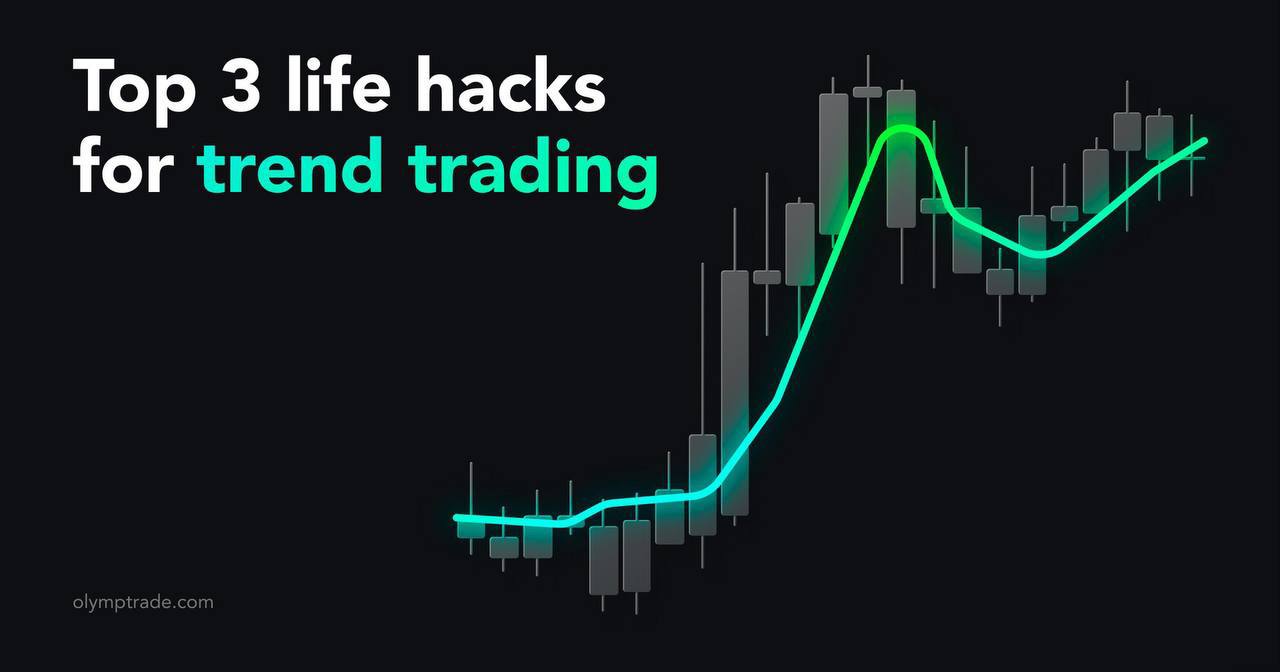 Top 3 life hacks for trend trading

olymptrade.com